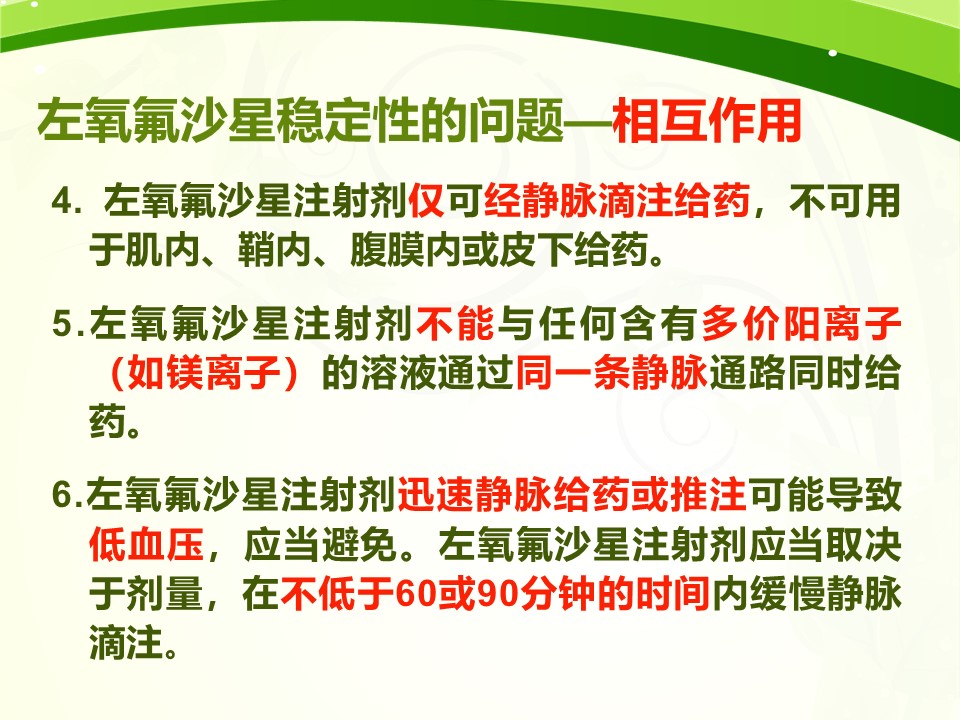 左氧氟沙星稳定性的问题—相互作用

4. 左氧氟沙星注射剂仅可经静脉滴注给药，不可用于肌内、鞘内、腹膜内或皮下给药。

5.左氧氟沙星注射剂不能与任何含有多价阳离子（如镁离子）的溶液通过同一条静脉通路同时给药。

6.左氧氟沙星注射剂迅速静脉给药或推注可能导致低血压，应当避免。左氧氟沙星注射剂应当取决于剂量，在不低于60或90分钟的时间内缓慢静脉滴注。